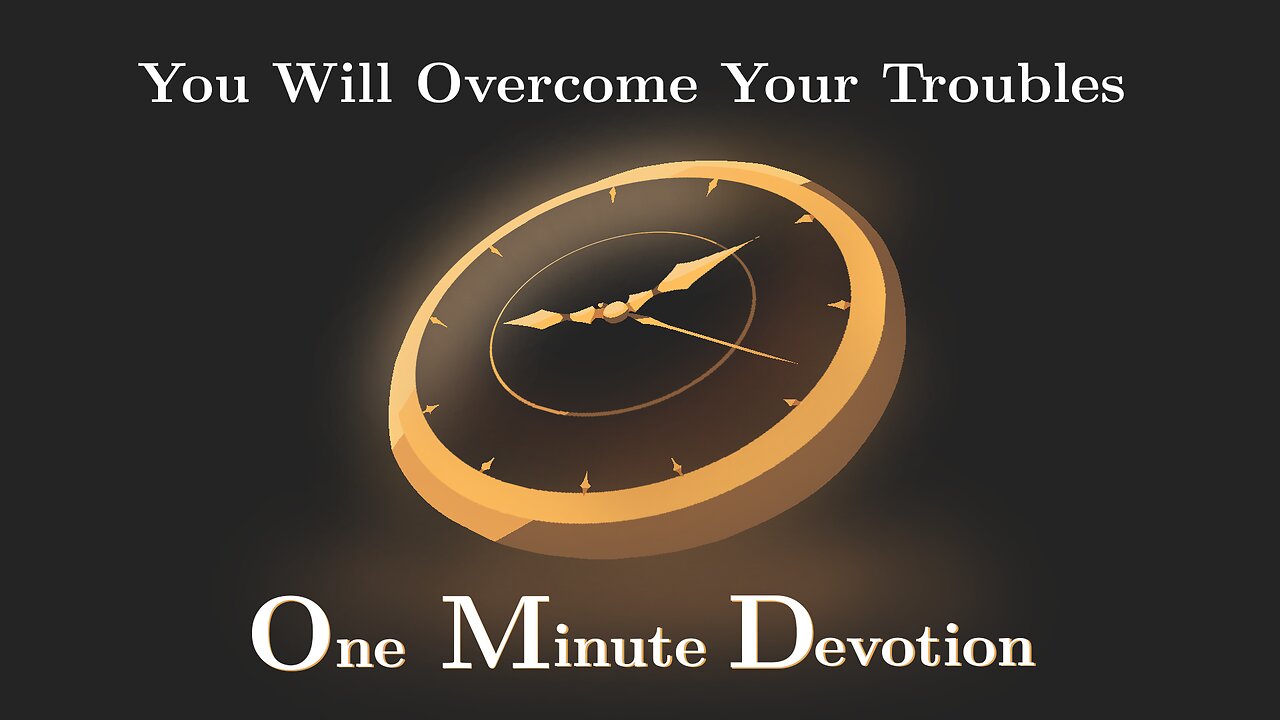 You Will Overcome Your Troubles

One Minute Devotion